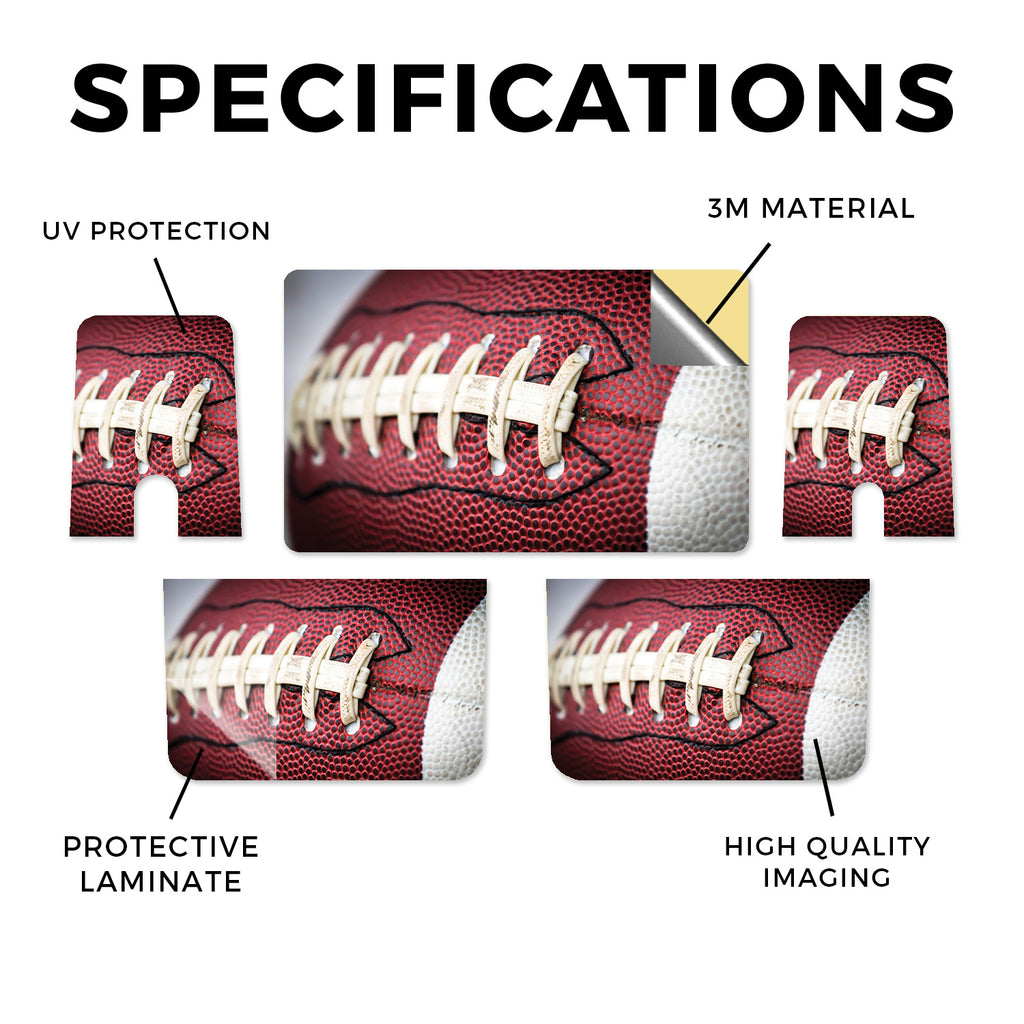 SPECIFICATIONS

UV PROTECTION

3M MATERIAL

PROTECTIVE LAMINATE

HIGH QUALITY IMAGING